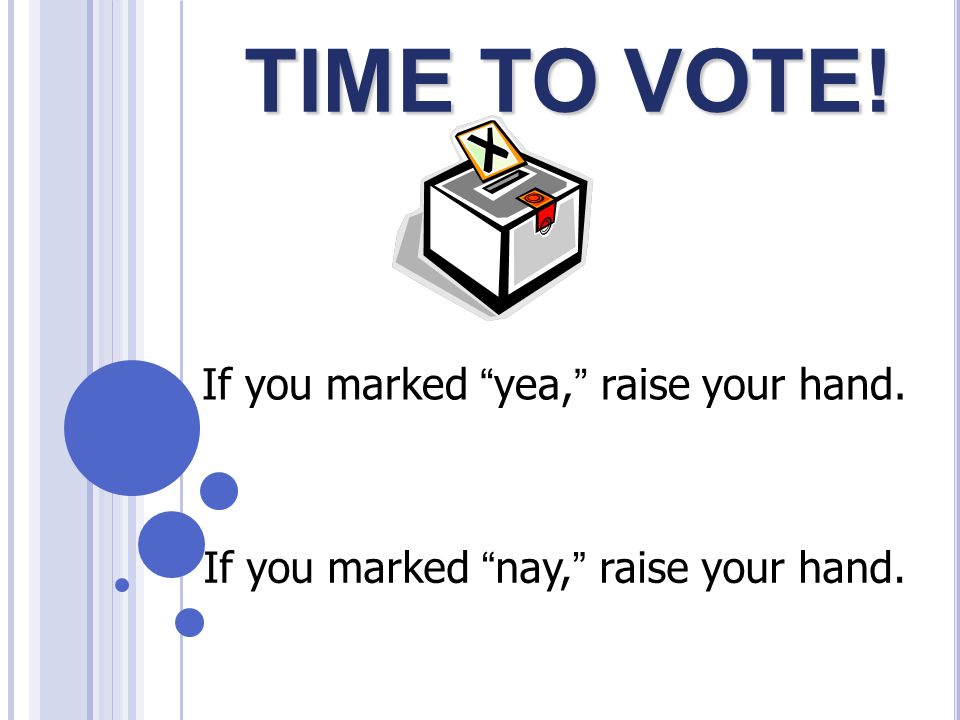 TIME TO VOTE!

X

If you marked “yea,” raise your hand.

If you marked “nay,” raise your hand.